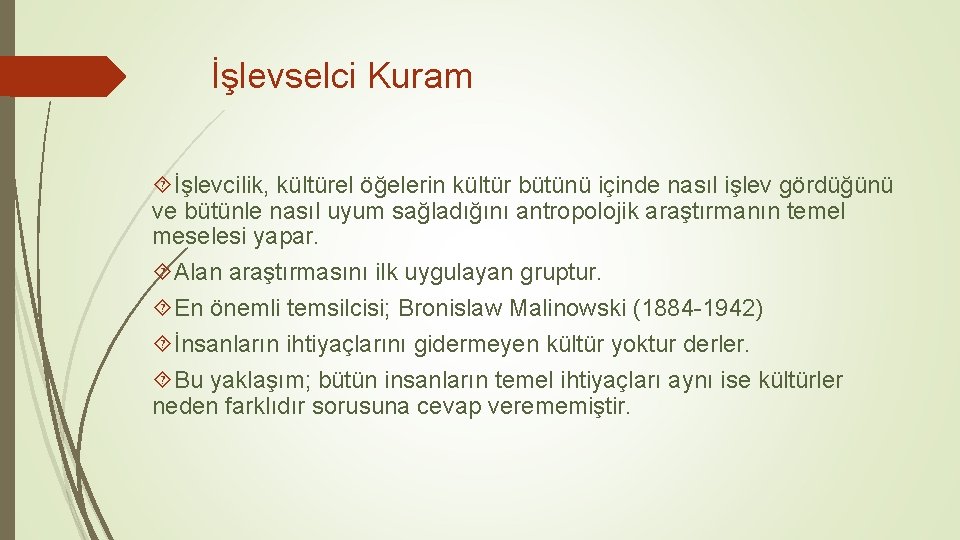 İşlevselci Kuram

İşlevcilik, kültürel öğelerin kültür bütünü içinde nasıl işlev gördüğünü ve bütünle nasıl uyum sağladığını antropolojik araştırmanın temel meselesi yapar.

Alan araştırmasını ilk uygulayan gruptur.

En önemli temsilcisi; Bronislaw Malinowski (1884-1942)

İnsanların ihtiyaçlarını gidermeyen kültür yoktur derler.

Bu yaklaşım; bütün insanların temel ihtiyaçları aynı ise kültürler neden farklıdır sorusuna cevap verememiştir.